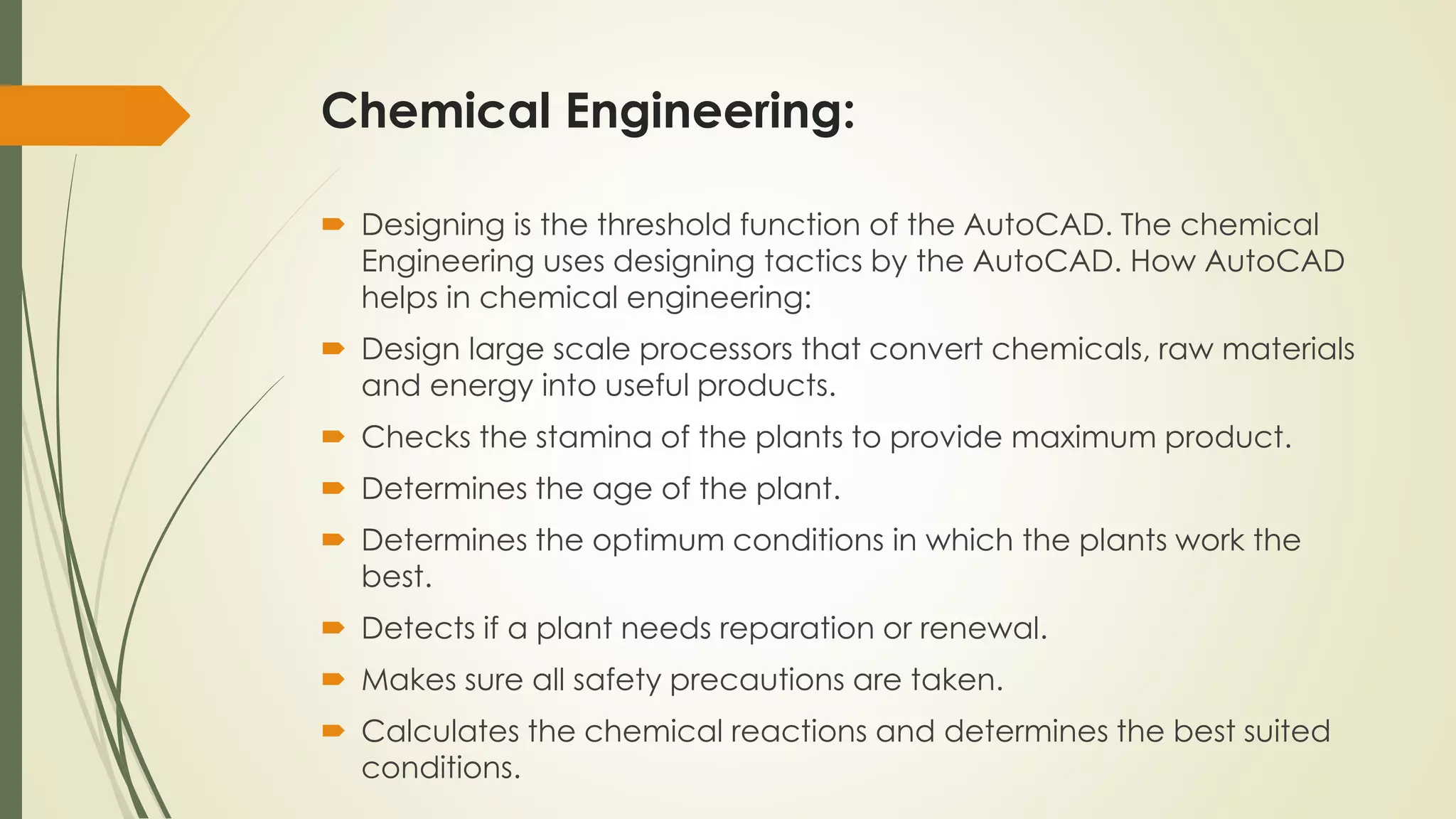 Chemical Engineering:

Designing is the threshold function of the AutoCAD. The chemical Engineering uses designing tactics by the AutoCAD. How AutoCAD helps in chemical engineering:

Design large scale processors that convert chemicals, raw materials and energy into useful products.

Checks the stamina of the plants to provide maximum product.

Determines the age of the plant.

Determines the optimum conditions in which the plants work the best.

Detects if a plant needs reparation or renewal.

Makes sure all safety precautions are taken.

Calculates the chemical reactions and determines the best suited conditions.